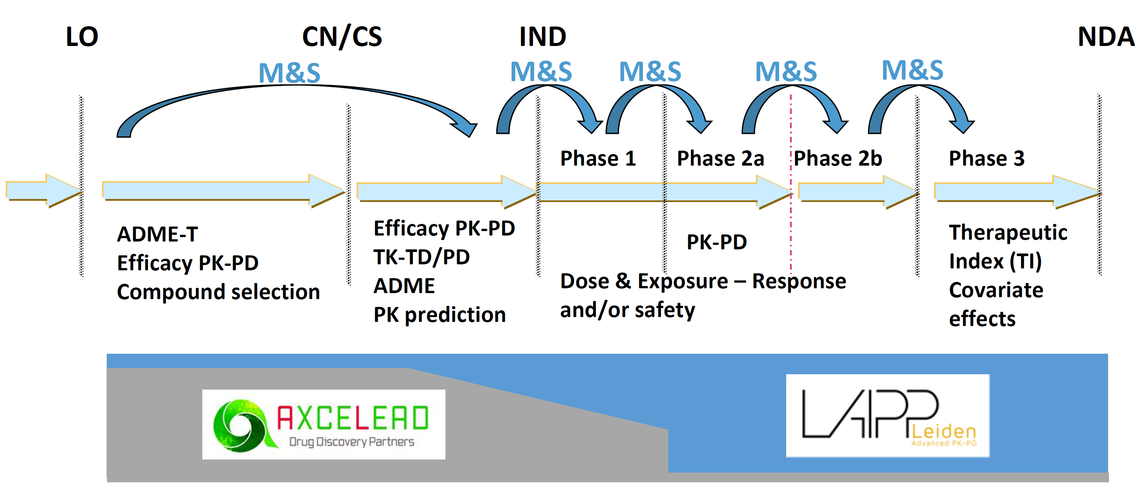 LO CN/CS IND NDA

M&S M&S M&S M&S M&S

Phase 1 Phase 2a Phase 2b Phase 3

ADME-T
Efficacy PK-PD
Compound selection

Efficacy PK-PD
TK-TD/PD
ADME
PK prediction

PK-PD
Dose & Exposure – Response and/or safety

Therapeutic Index (TI)
Covariate effects

AXCELEAD
Drug Discovery Partners

LAPP Leiden
Advanced PK-PD